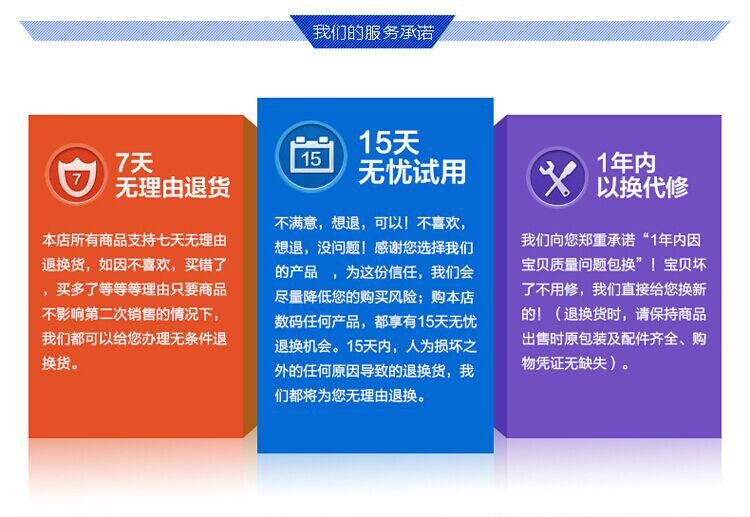 我们的服务承诺

7
7天
无理由退货

本店所有商品支持七天无理由退换货，如因不喜欢，买错了，买多了等等等理由只要商品不影响第二次销售的情况下，我们都可以给您办理无条件退换货。

15
15天
无忧试用

不满意，想退，可以！不喜欢，想退，没问题！感谢您选择我们的产品 ，为这份信任，我们会尽量降低您的购买风险；购本店数码任何产品，都享有15天无忧退换机会。15天内，人为损坏之外的任何原因导致的退换货，我们都将为您无理由退换。

1年内
以换代修

我们向您郑重承诺“1年内因宝贝质量问题包换”！宝贝坏了不用修，我们直接给您换新的！（退换货时，请保持商品出售时原包装及配件齐全、购物凭证无缺失）。